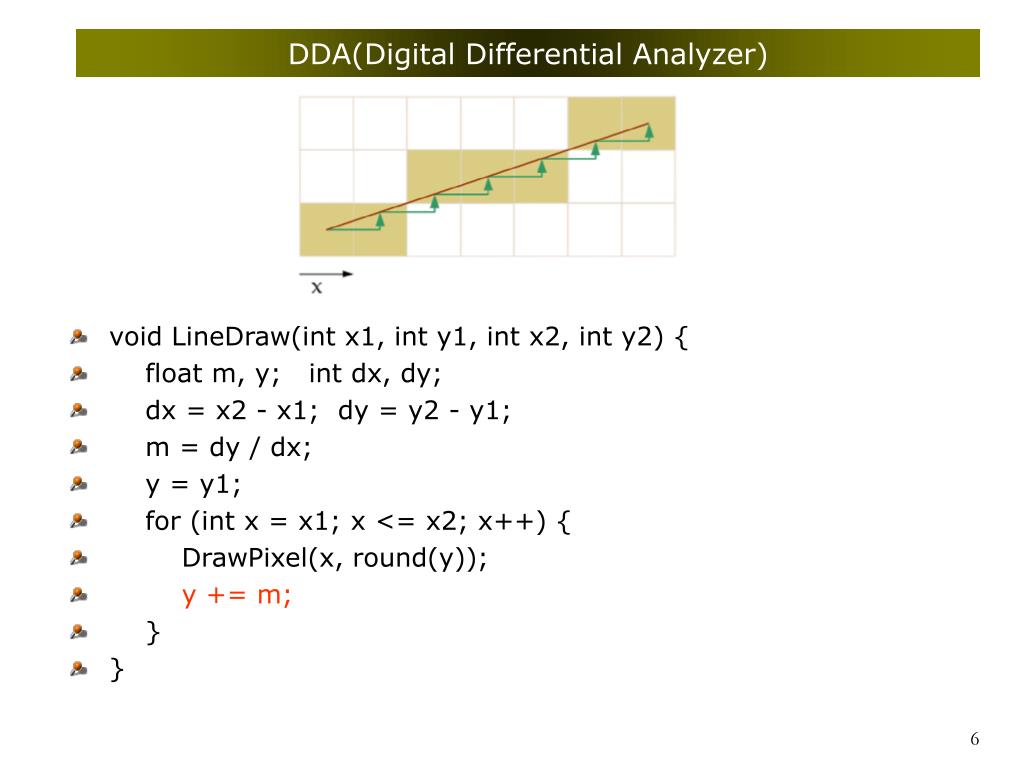 DDA(Digital Differential Analyzer)

x

void LineDraw(int x1, int y1, int x2, int y2) {
float m, y; int dx, dy;
dx = x2 - x1; dy = y2 - y1;
m = dy / dx;
y = y1;
for (int x = x1; x <= x2; x++) {
DrawPixel(x, round(y));
y += m;
}
}

6